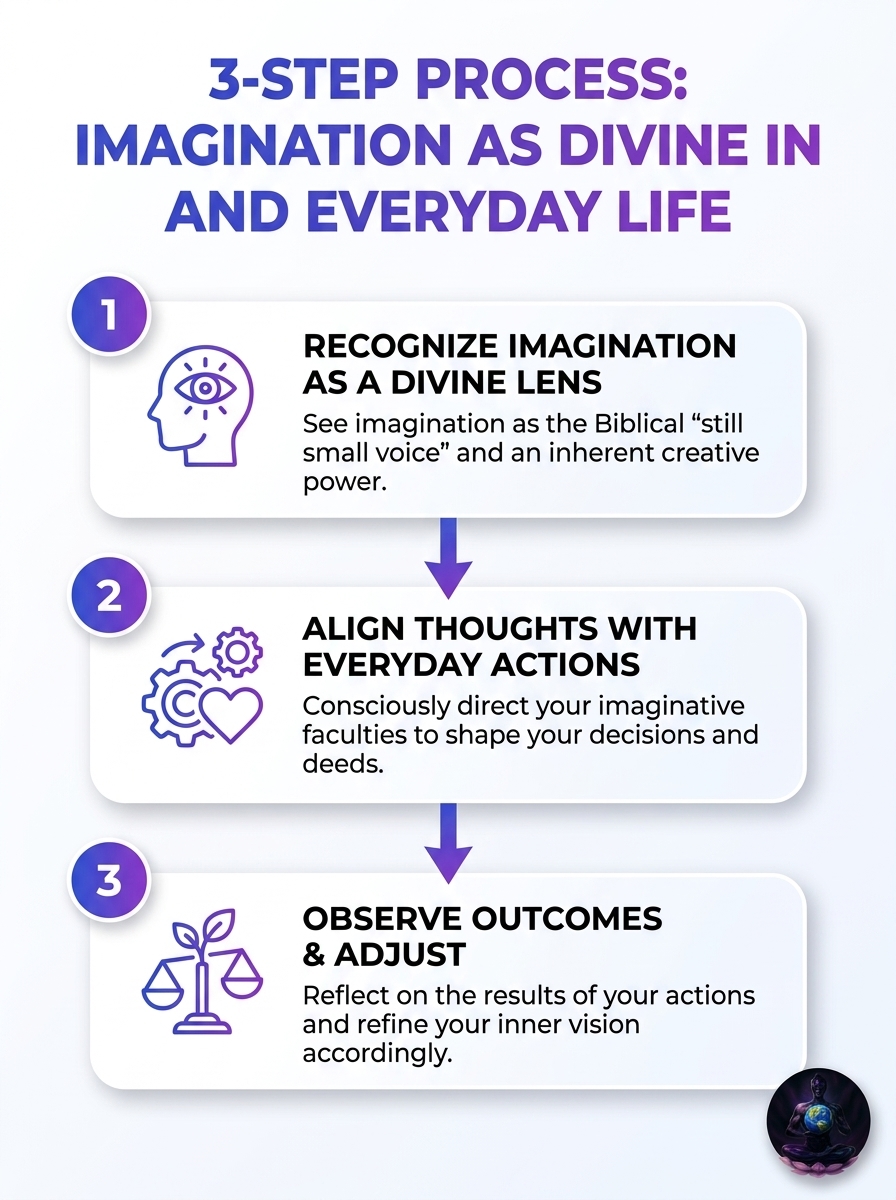 3-STEP PROCESS: IMAGINATION AS DIVINE IN AND EVERYDAY LIFE

1

RECOGNIZE IMAGINATION AS A DIVINE LENS

See imagination as the Biblical “still small voice” and an inherent creative power.

2

ALIGN THOUGHTS WITH EVERYDAY ACTIONS

Consciously direct your imaginative faculties to shape your decisions and deeds.

3

OBSERVE OUTCOMES & ADJUST

Reflect on the results of your actions and refine your inner vision accordingly.